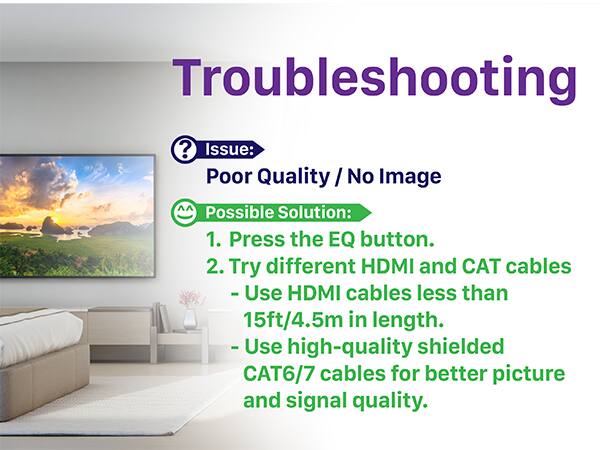 Troubleshooting

? Issue:

Poor Quality / No Image

Possible Solution:

1. Press the EQ button.

2. Try different HDMI and CAT cables

- Use HDMI cables less than 15ft/4.5m in length.

- Use high-quality shielded CAT6/7 cables for better picture and signal quality.